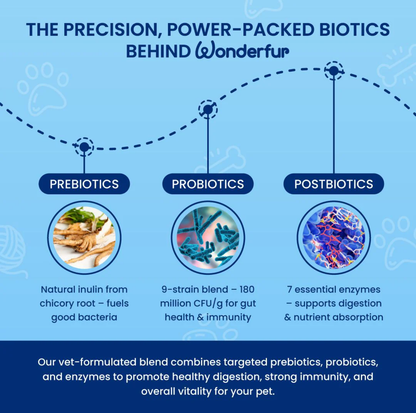 THE PRECISION, POWER-PACKED BIOTICS BEHIND Wonderfur

PREBIOTICS

Natural inulin from chicory root – fuels good bacteria

PROBIOTICS

9-strain blend – 180 million CFU/g for gut health & immunity

POSTBIOTICS

7 essential enzymes – supports digestion & nutrient absorption

Our vet-formulated blend combines targeted prebiotics, probiotics, and enzymes to promote healthy digestion, strong immunity, and overall vitality for your pet.